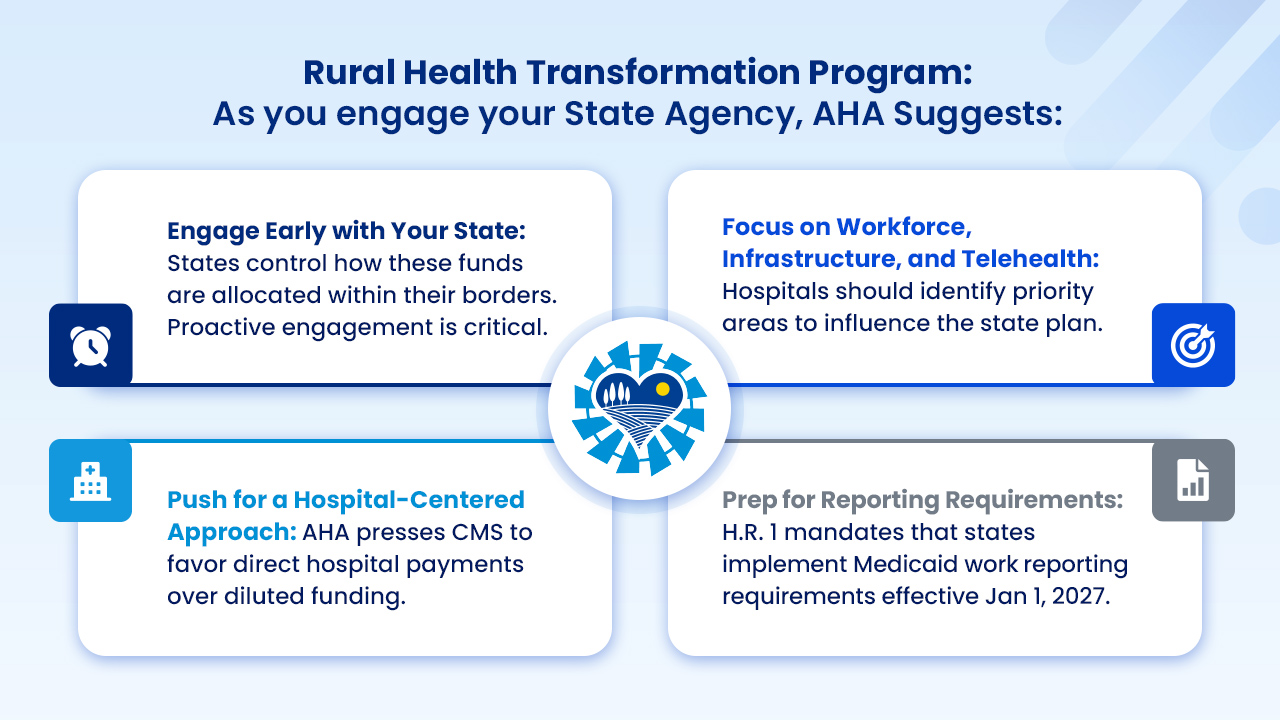 Rural Health Transformation Program:
As you engage your State Agency, AHA Suggests:

Engage Early with Your State: States control how these funds are allocated within their borders. Proactive engagement is critical.

Focus on Workforce, Infrastructure, and Telehealth: Hospitals should identify priority areas to influence the state plan.

Push for a Hospital-Centered Approach: AHA presses CMS to favor direct hospital payments over diluted funding.

Prep for Reporting Requirements: H.R. 1 mandates that states implement Medicaid work reporting requirements effective Jan 1, 2027.